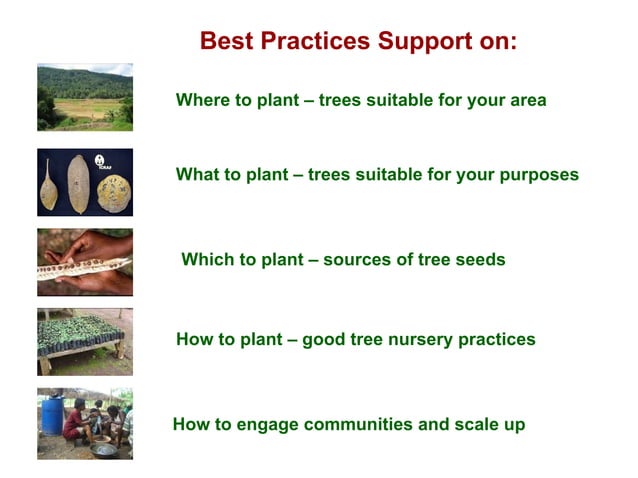 Best Practices Support on:

Where to plant – trees suitable for your area

What to plant – trees suitable for your purposes

Which to plant – sources of tree seeds

How to plant – good tree nursery practices

How to engage communities and scale up